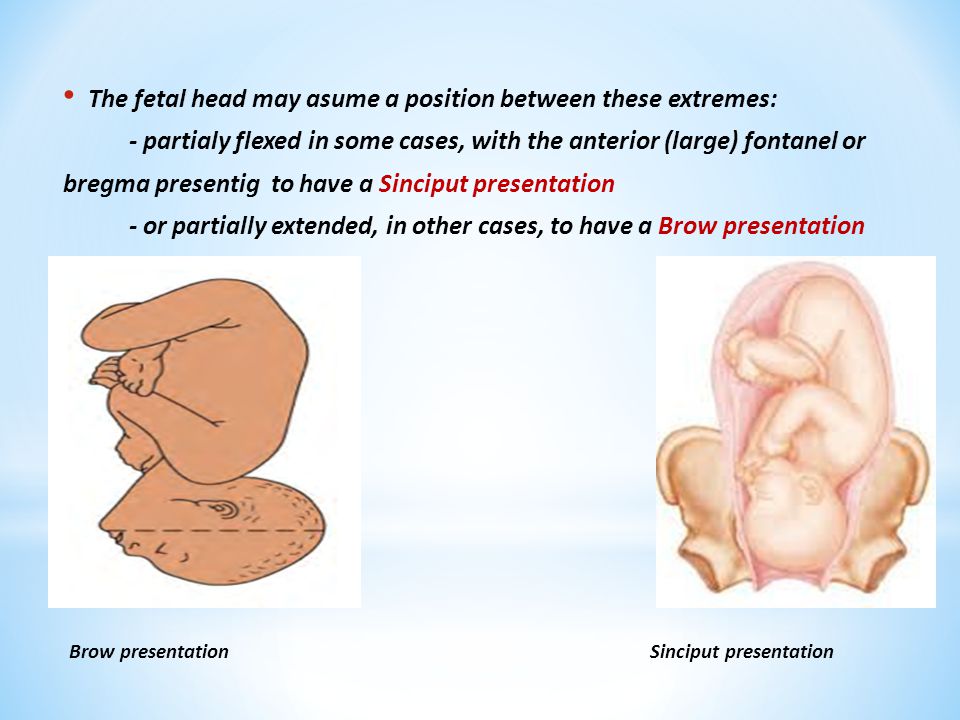 • The fetal head may asume a position between these extremes:

- partialy flexed in some cases, with the anterior (large) fontanel or bregma presentig to have a Sinciput presentation

- or partially extended, in other cases, to have a Brow presentation

Brow presentation

Sinciput presentation